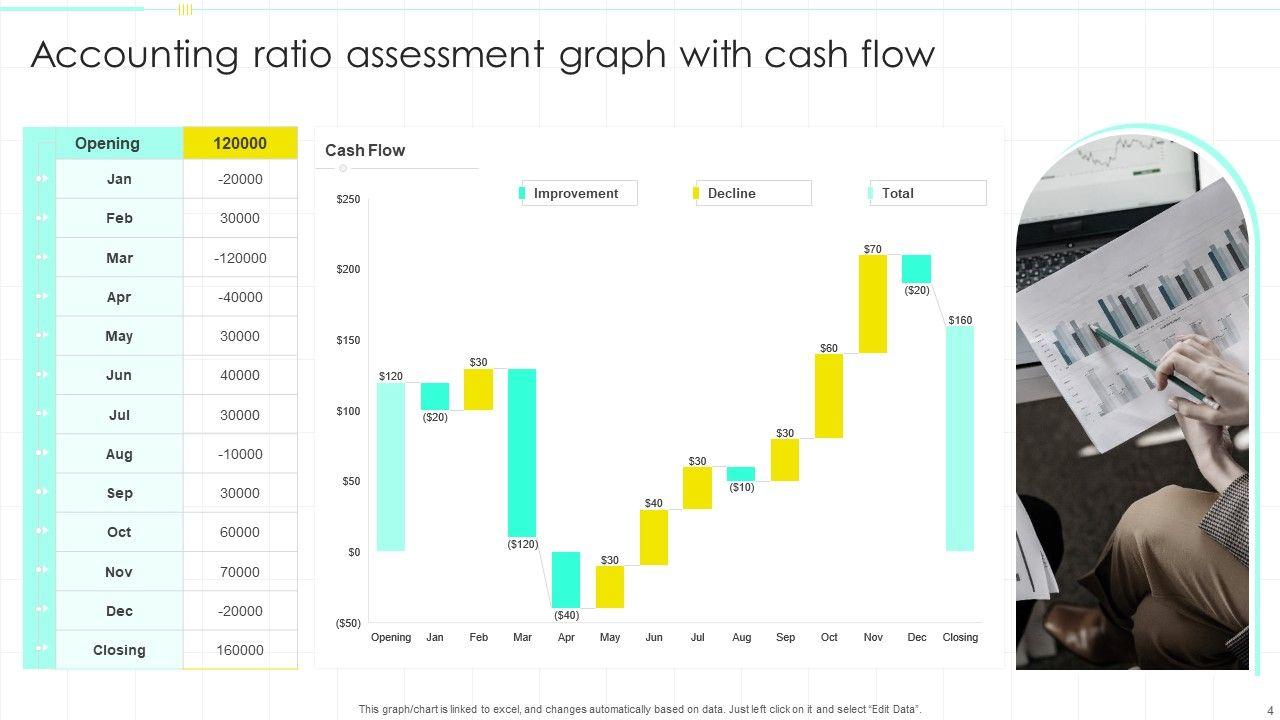 Accounting ratio assessment graph with cash flow

| Opening | 120000 |
|---|---|
| Jan | -20000 |
| Feb | 30000 |
| Mar | -120000 |
| Apr | -40000 |
| May | 30000 |
| Jun | 40000 |
| Jul | 30000 |
| Aug | -10000 |
| Sep | 30000 |
| Oct | 60000 |
| Nov | 70000 |
| Dec | -20000 |
| Closing | 160000 |

Cash Flow

Improvement
Decline
Total

$250
$200
$150
$100
$50
$0
($50)

$120
($20)
$30
($120)
($40)
$30
$40
$30
($10)
$30
$60
$70
($20)
$160

Opening Jan Feb Mar Apr May Jun Jul Aug Sep Oct Nov Dec Closing

This graph/chart is linked to excel, and changes automatically based on data. Just left click on it and select "Edit Data".

4